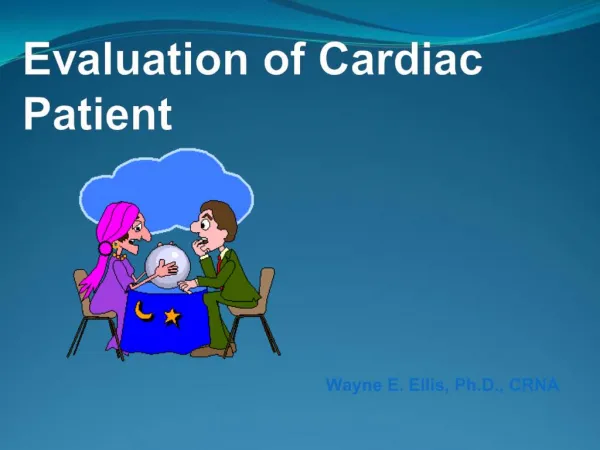 Evaluation of Cardiac Patient

Wayne E. Ellis, Ph.D., CRNA